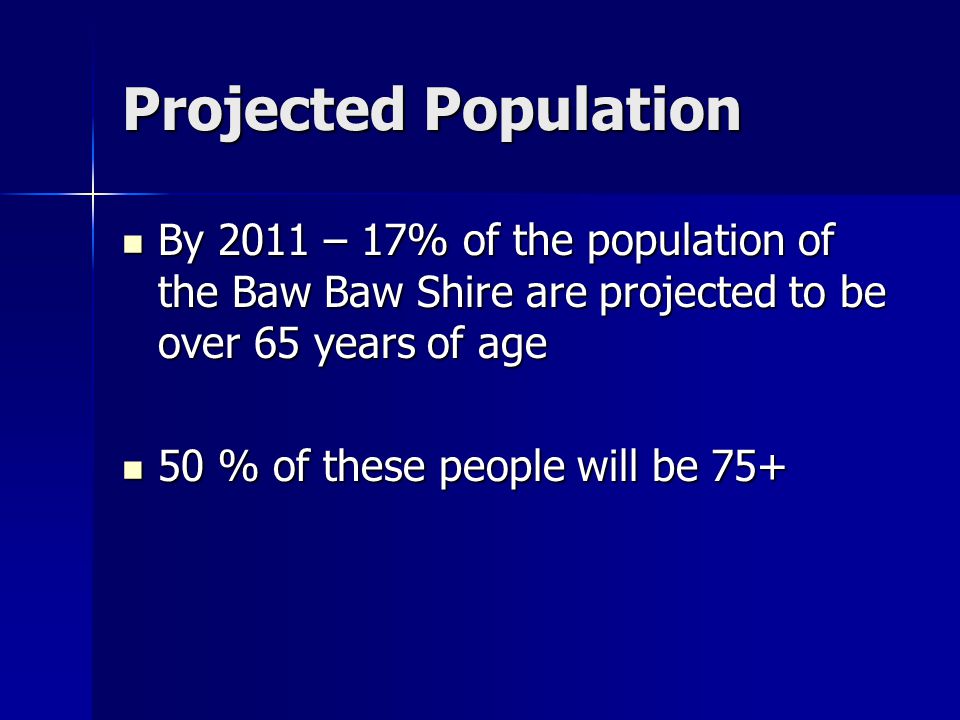 Projected Population

By 2011 – 17% of the population of the Baw Baw Shire are projected to be over 65 years of age

50 % of these people will be 75+